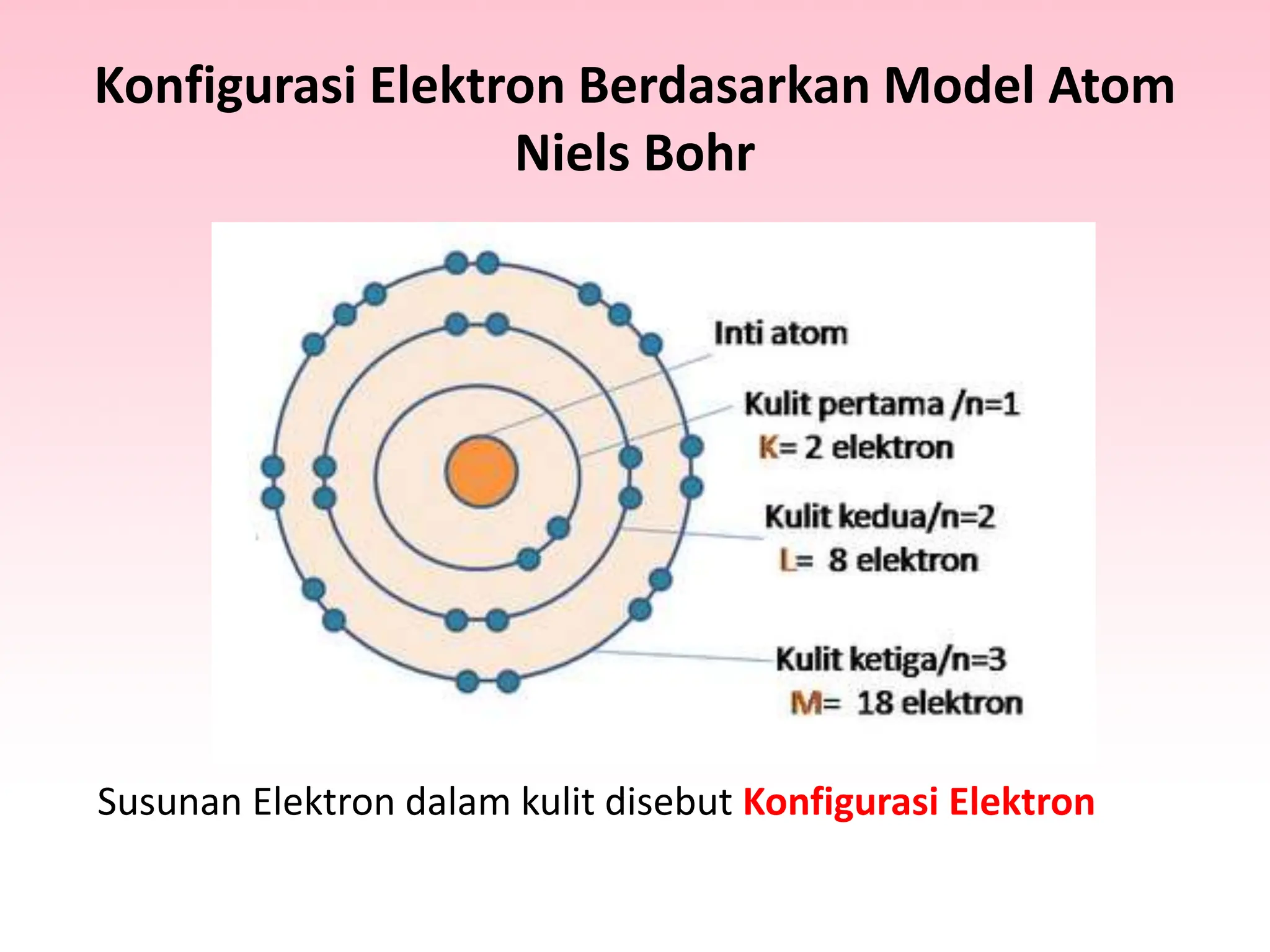 Konfigurasi Elektron Berdasarkan Model Atom Niels Bohr

Inti atom

Kulit pertama /n=1
K= 2 elektron

Kulit kedua/n=2
L= 8 elektron

Kulit ketiga/n=3
M= 18 elektron

Susunan Elektron dalam kulit disebut Konfigurasi Elektron